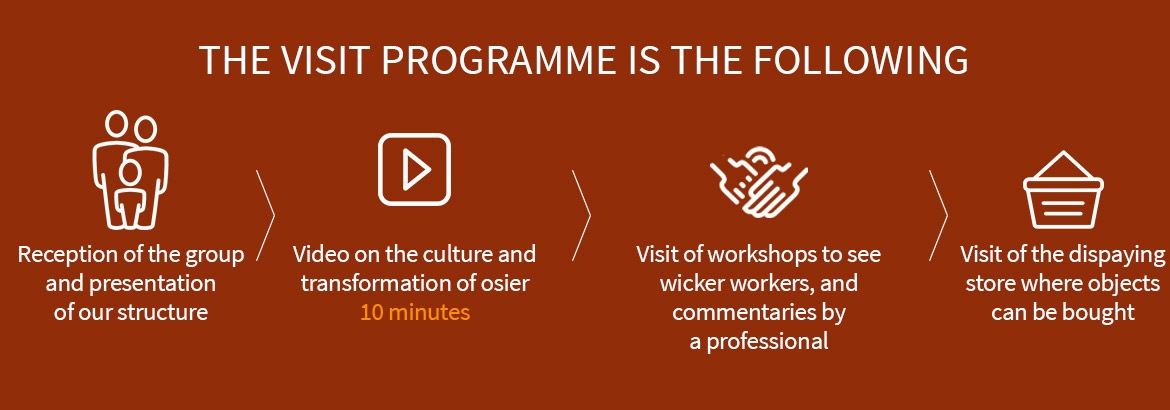 THE VISIT PROGRAMME IS THE FOLLOWING

Reception of the group and presentation of our structure

Video on the culture and transformation of osier
10 minutes

Visit of workshops to see wicker workers, and commentaries by a professional

Visit of the dispaying store where objects can be bought